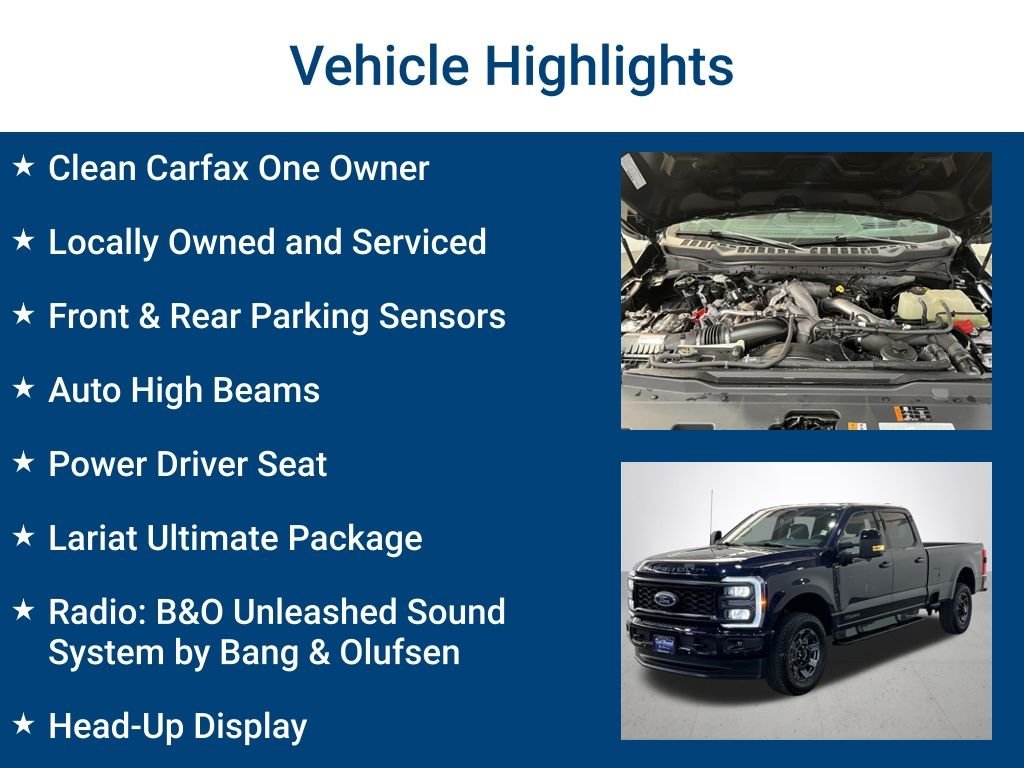 Vehicle Highlights

★ Clean Carfax One Owner

★ Locally Owned and Serviced

★ Front & Rear Parking Sensors

★ Auto High Beams

★ Power Driver Seat

★ Lariat Ultimate Package

★ Radio: B&O Unleashed Sound System by Bang & Olufsen

★ Head-Up Display